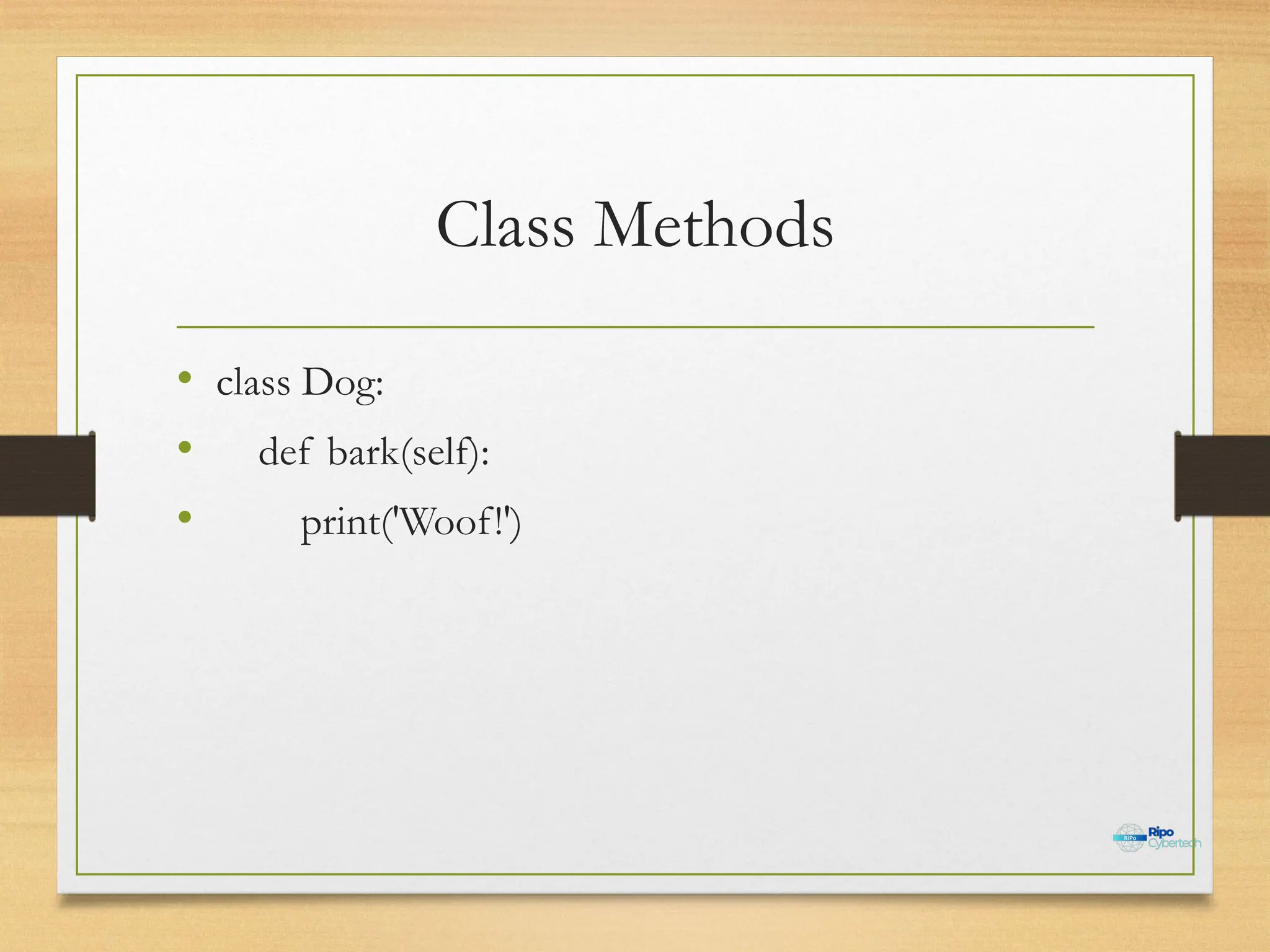 Class Methods

• class Dog:
•     def bark(self):
•         print('Woof!')

RiPo Ripo Cybertech